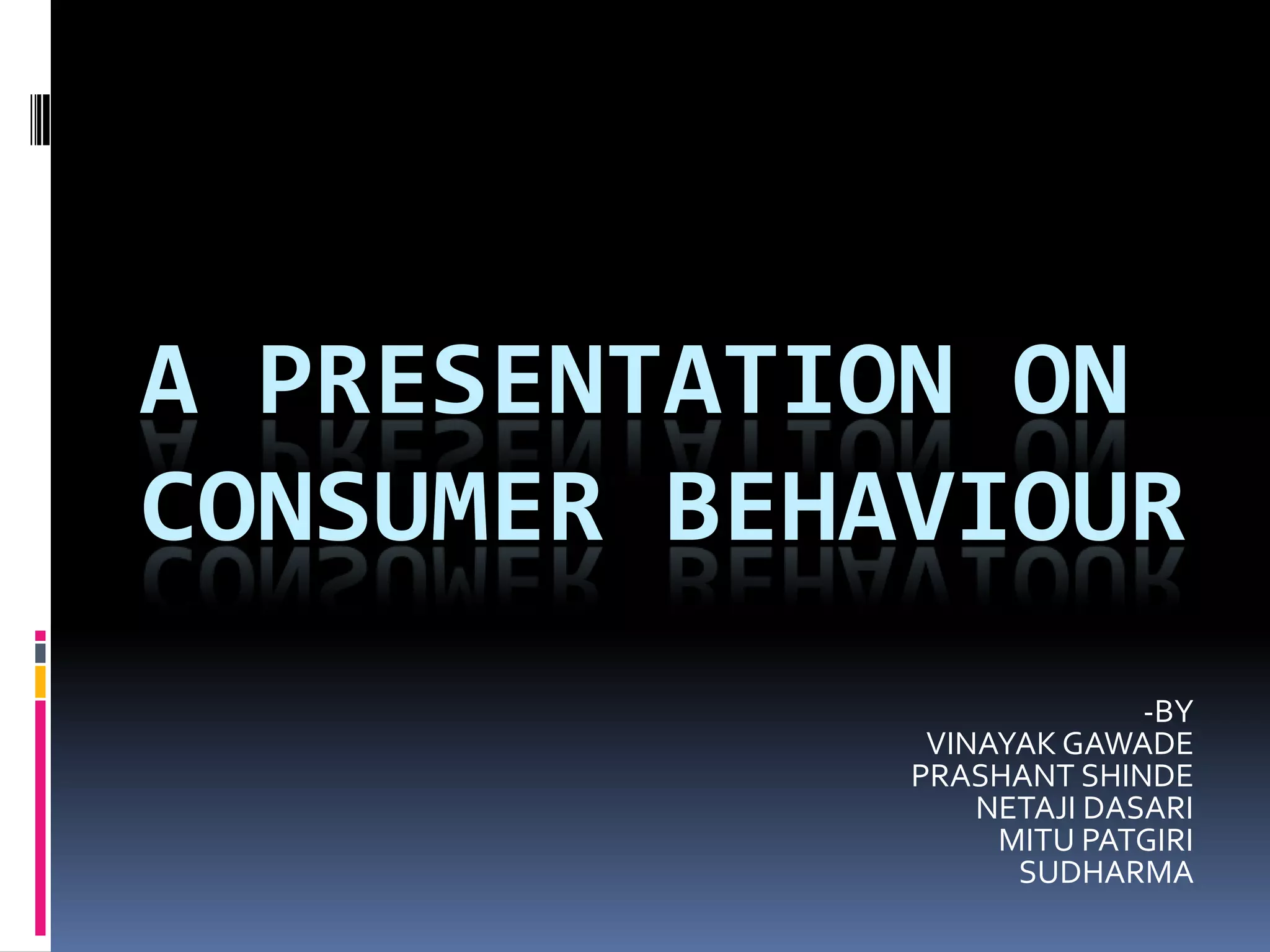 A PRESENTATION ON CONSUMER BEHAVIOUR

-BY
VINAYAK GAWADE
PRASHANT SHINDE
NETAJI DASARI
MITU PATGIRI
SUDHARMA